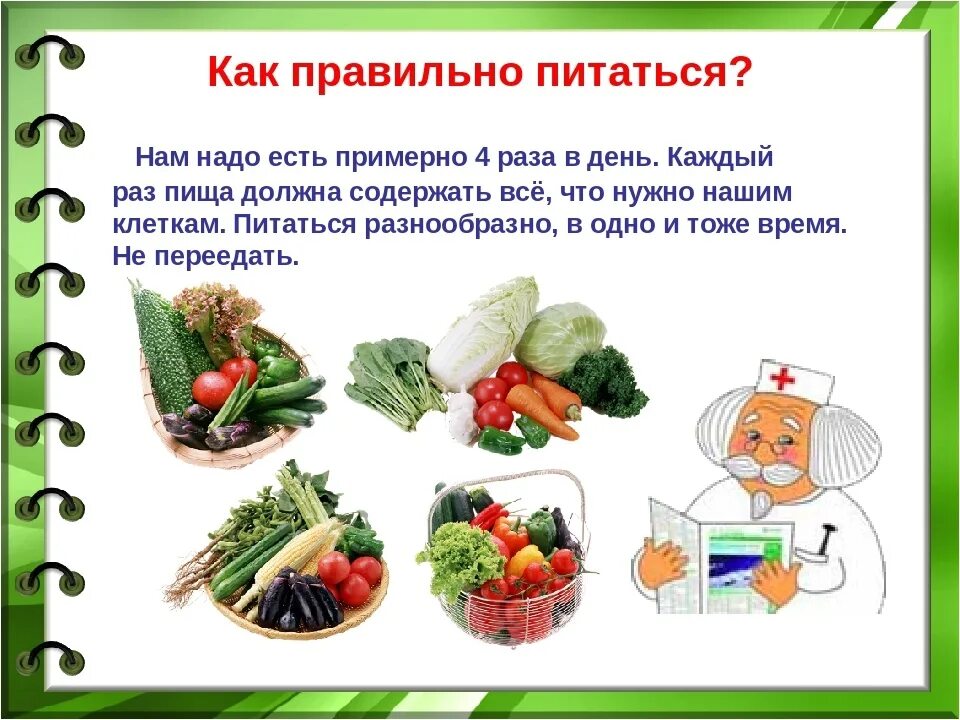 Как правильно питаться?

Нам надо есть примерно 4 раза в день. Каждый раз пища должна содержать всё, что нужно нашим клеткам. Питаться разнообразно, в одно и тоже время. Не переедать.